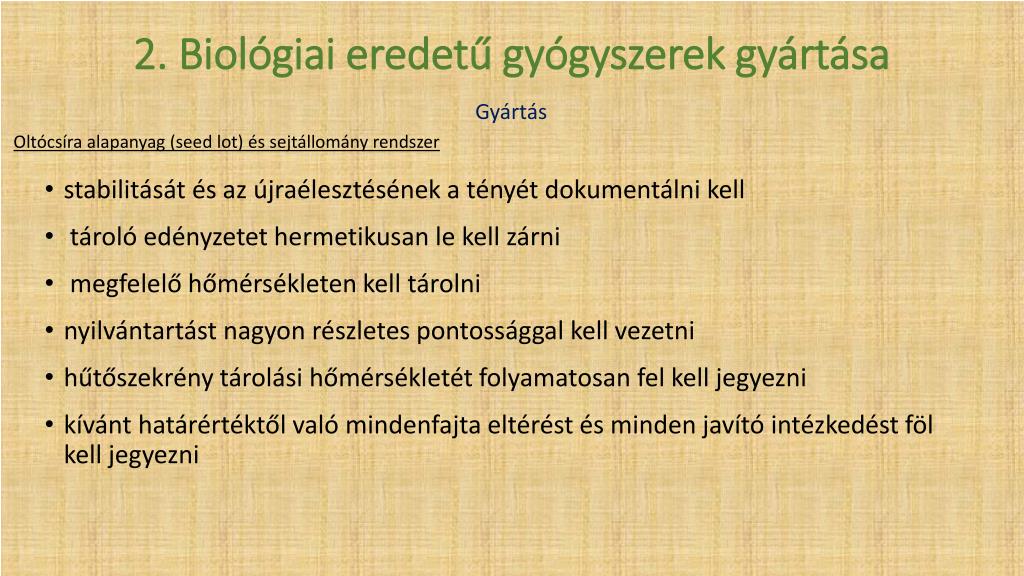 2. Biológiai eredetű gyógyszerek gyártása

Gyártás

Oltócsíra alapanyag (seed lot) és sejtállomány rendszer

• stabilitását és az újraélesztésének a tényét dokumentálni kell
• tároló edényzetet hermetikusan le kell zárni
• megfelelő hőmérsékleten kell tárolni
• nyilvántartást nagyon részletes pontossággal kell vezetni
• hűtőszekrény tárolási hőmérsékletét folyamatosan fel kell jegyezni
• kívánt határértéktől való mindenfajta eltérést és minden javító intézkedést föl kell jegyezni